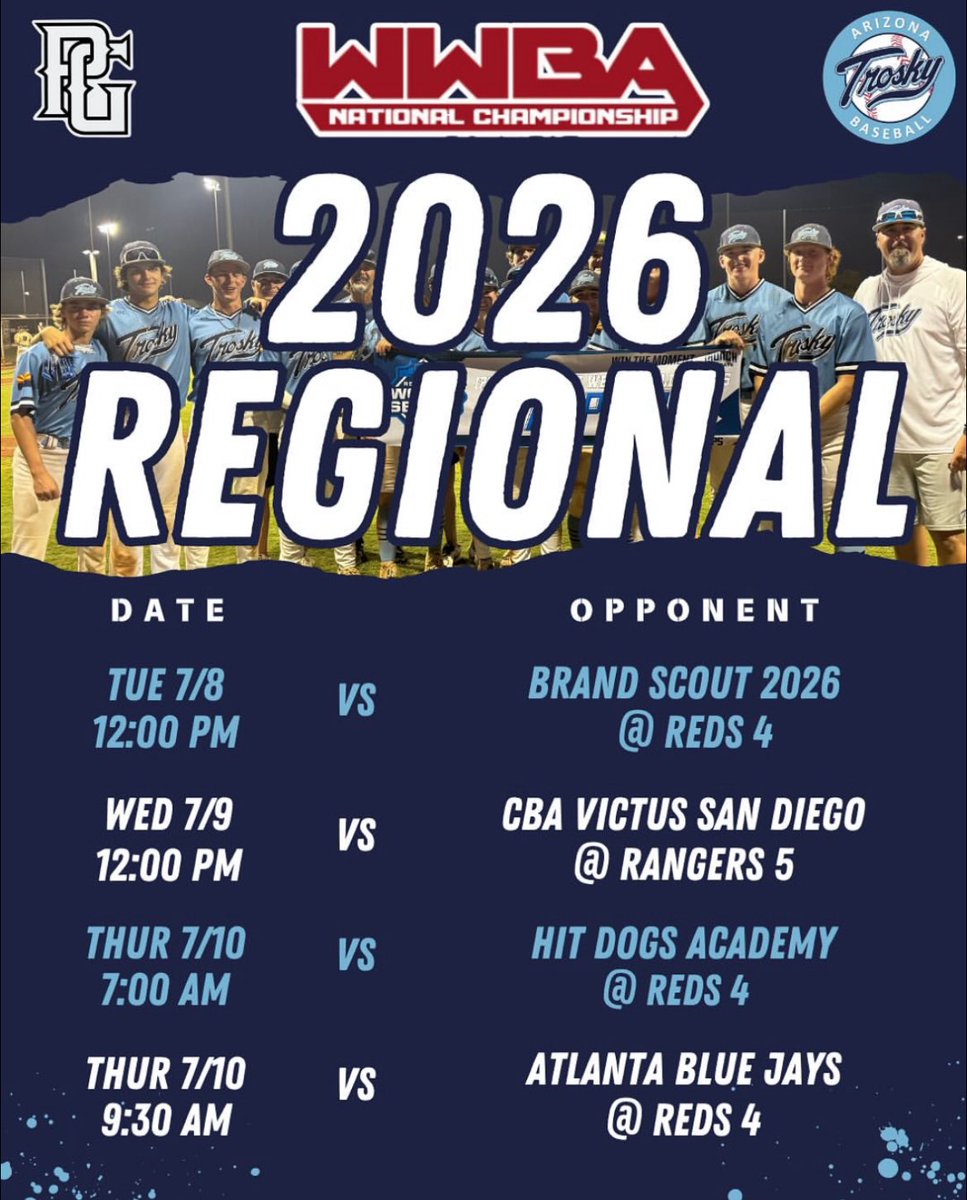 PG

WWBA
NATIONAL CHAMPIONSHIP

ARIZONA
Trosky
BASEBALL

2026
REGIONAL

| DATE | | OPPONENT |
|---|---|---|
| TUE 7/8 12:00 PM | VS | BRAND SCOUT 2026 @ REDS 4 |
| WED 7/9 12:00 PM | VS | CBA VICTUS SAN DIEGO @ RANGERS 5 |
| THUR 7/10 7:00 AM | VS | HIT DOGS ACADEMY @ REDS 4 |
| THUR 7/10 9:30 AM | VS | ATLANTA BLUE JAYS @ REDS 4 |